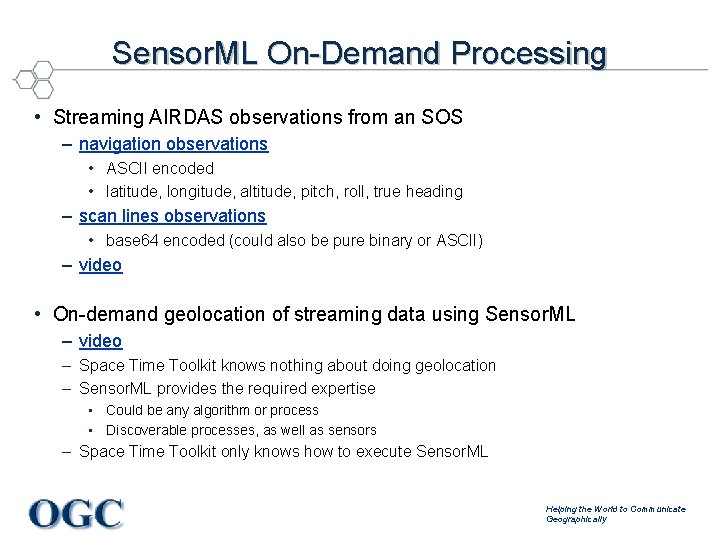 SensorML On-Demand Processing

• Streaming AIRDAS observations from an SOS
– navigation observations
• ASCII encoded
• latitude, longitude, altitude, pitch, roll, true heading
– scan lines observations
• base64 encoded (could also be pure binary or ASCII)
– video

• On-demand geolocation of streaming data using SensorML
– video
– Space Time Toolkit knows nothing about doing geolocation
– SensorML provides the required expertise
• Could be any algorithm or process
• Discoverable processes, as well as sensors
– Space Time Toolkit only knows how to execute SensorML

OGC

Helping the World to Communicate Geographically